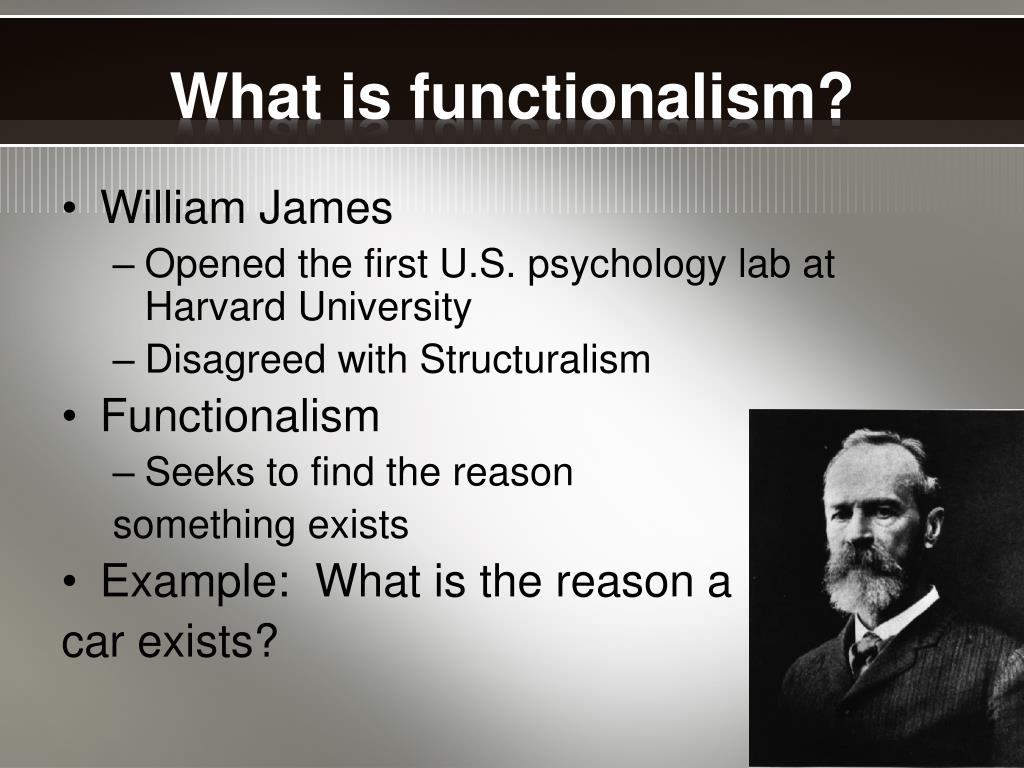 What is functionalism?

• William James
– Opened the first U.S. psychology lab at Harvard University
– Disagreed with Structuralism
• Functionalism
– Seeks to find the reason something exists
• Example: What is the reason a car exists?